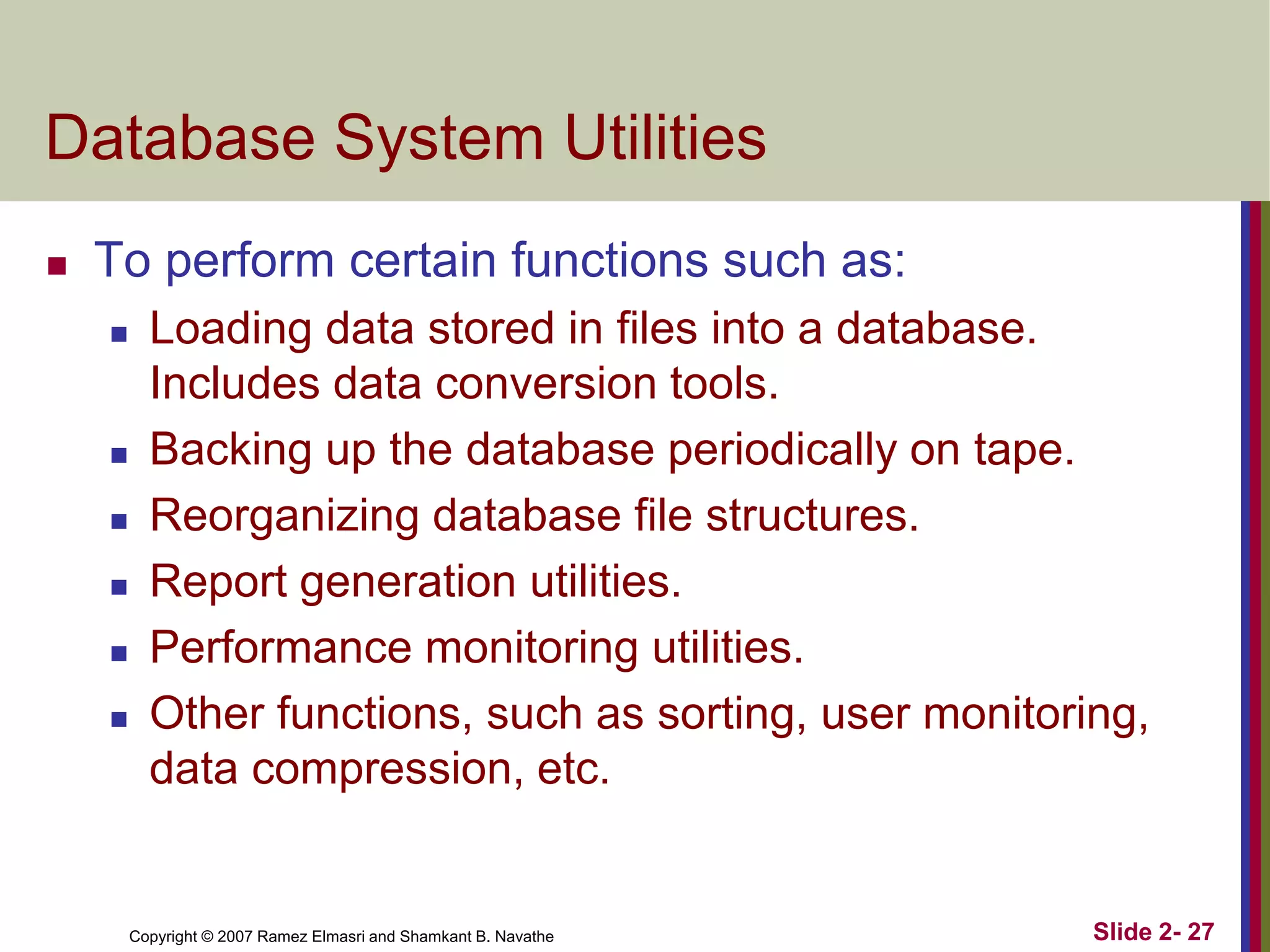 Database System Utilities

- To perform certain functions such as:
  - Loading data stored in files into a database. Includes data conversion tools.
  - Backing up the database periodically on tape.
  - Reorganizing database file structures.
  - Report generation utilities.
  - Performance monitoring utilities.
  - Other functions, such as sorting, user monitoring, data compression, etc.

Copyright © 2007 Ramez Elmasri and Shamkant B. Navathe

Slide 2- 27